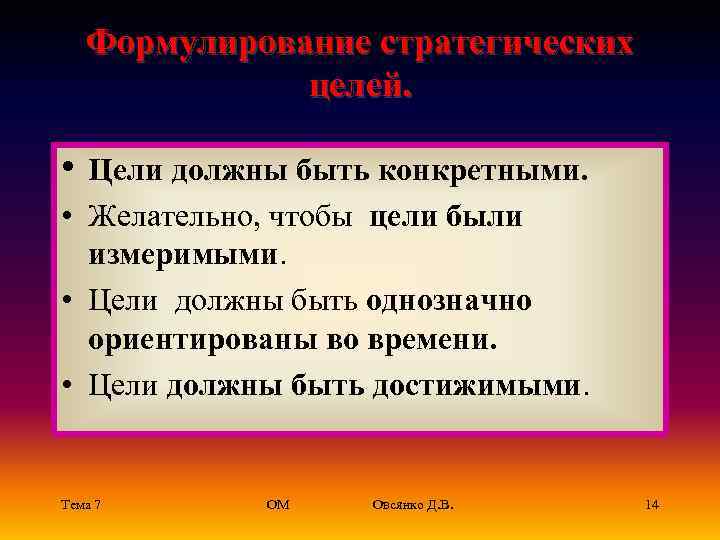 Формулирование стратегических целей.

• Цели должны быть конкретными.
• Желательно, чтобы цели были измеримыми.
• Цели должны быть однозначно ориентированы во времени.
• Цели должны быть достижимыми.

Тема 7 ОМ Овсянко Д.В. 14